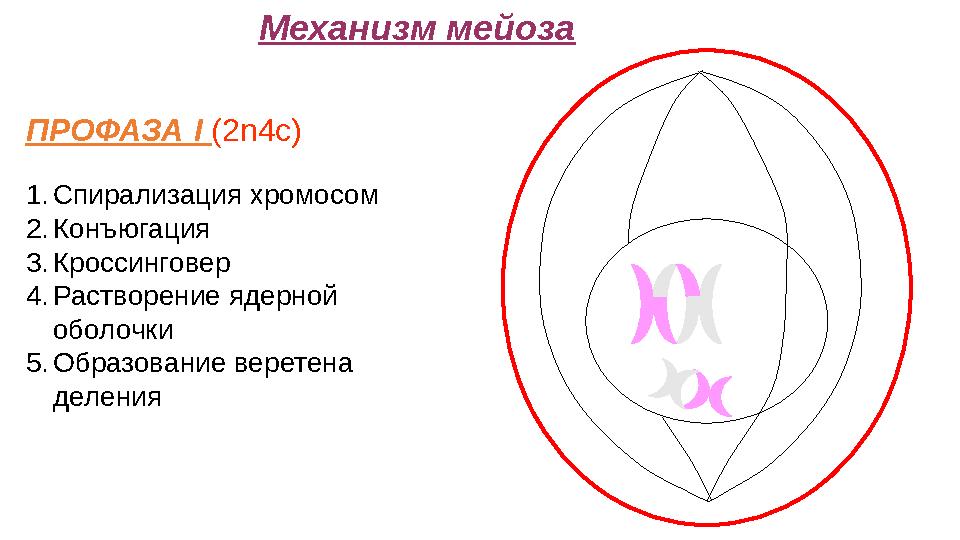 Механизм мейоза

ПРОФАЗА I (2n4c)

1. Спирализация хромосом
2. Конъюгация
3. Кроссинговер
4. Растворение ядерной оболочки
5. Образование веретена деления